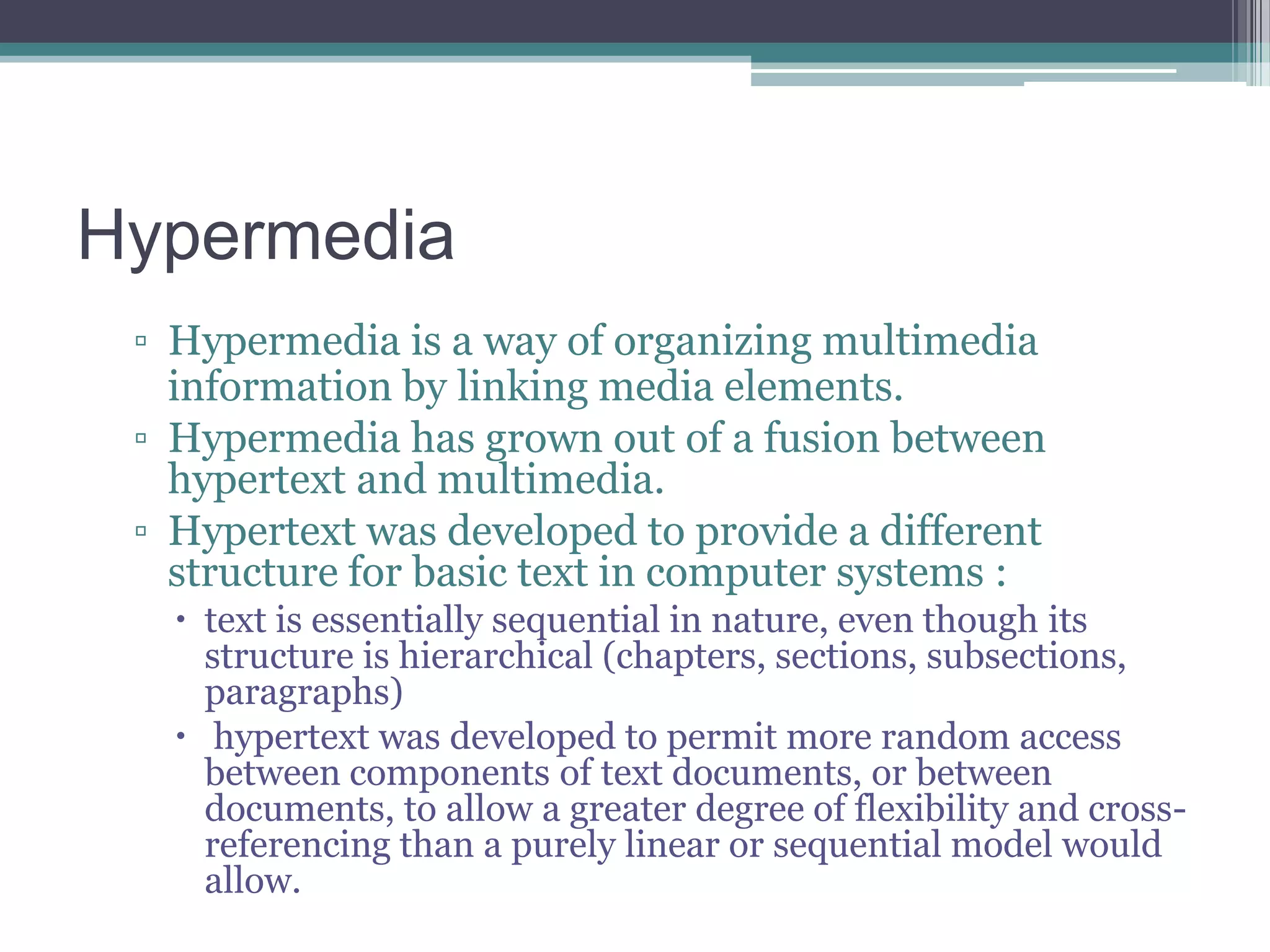 Hypermedia

▫ Hypermedia is a way of organizing multimedia information by linking media elements.
▫ Hypermedia has grown out of a fusion between hypertext and multimedia.
▫ Hypertext was developed to provide a different structure for basic text in computer systems :
• text is essentially sequential in nature, even though its structure is hierarchical (chapters, sections, subsections, paragraphs)
• hypertext was developed to permit more random access between components of text documents, or between documents, to allow a greater degree of flexibility and cross-referencing than a purely linear or sequential model would allow.